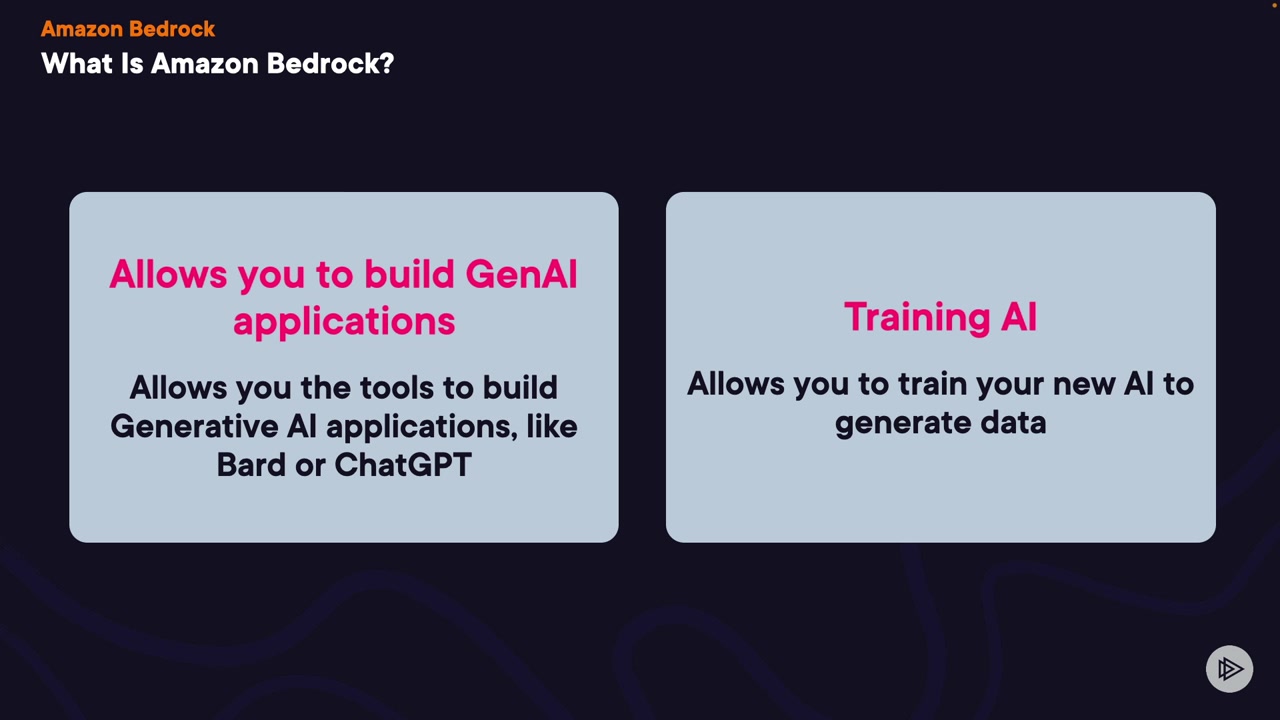 Amazon Bedrock
What Is Amazon Bedrock?

Allows you to build GenAI applications

Allows you the tools to build Generative AI applications, like Bard or ChatGPT

Training AI

Allows you to train your new AI to generate data